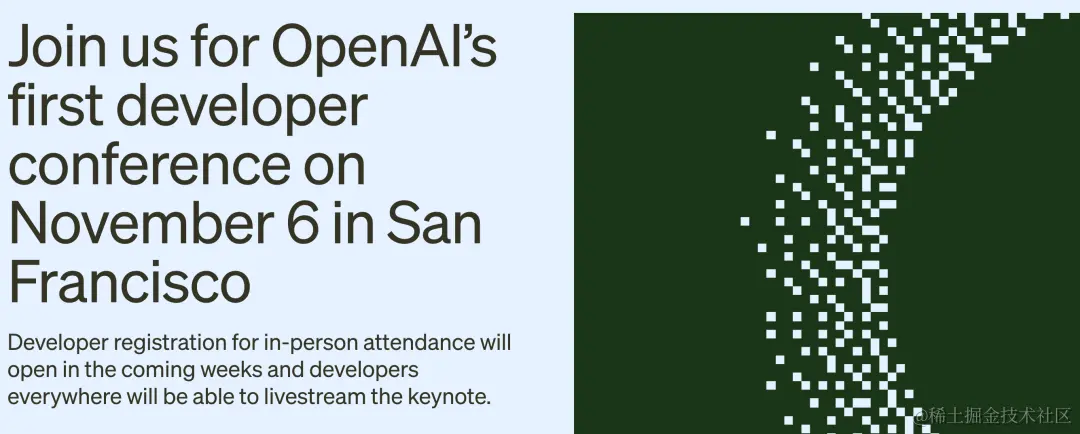 Join us for OpenAI's first developer conference on November 6 in San Francisco

Developer registration for in-person attendance will open in the coming weeks and developers everywhere will be able to livestream the keynote.

@稀土掘金技术社区